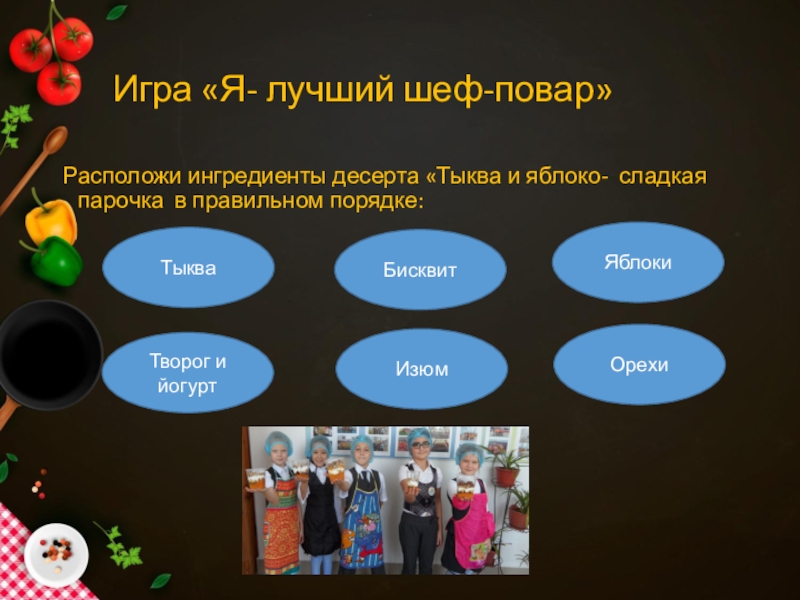 Игра «Я- лучший шеф-повар»

Расположи ингредиенты десерта «Тыква и яблоко- сладкая парочка в правильном порядке:

Тыква

Бисквит

Яблоки

Творог и йогурт

Изюм

Орехи